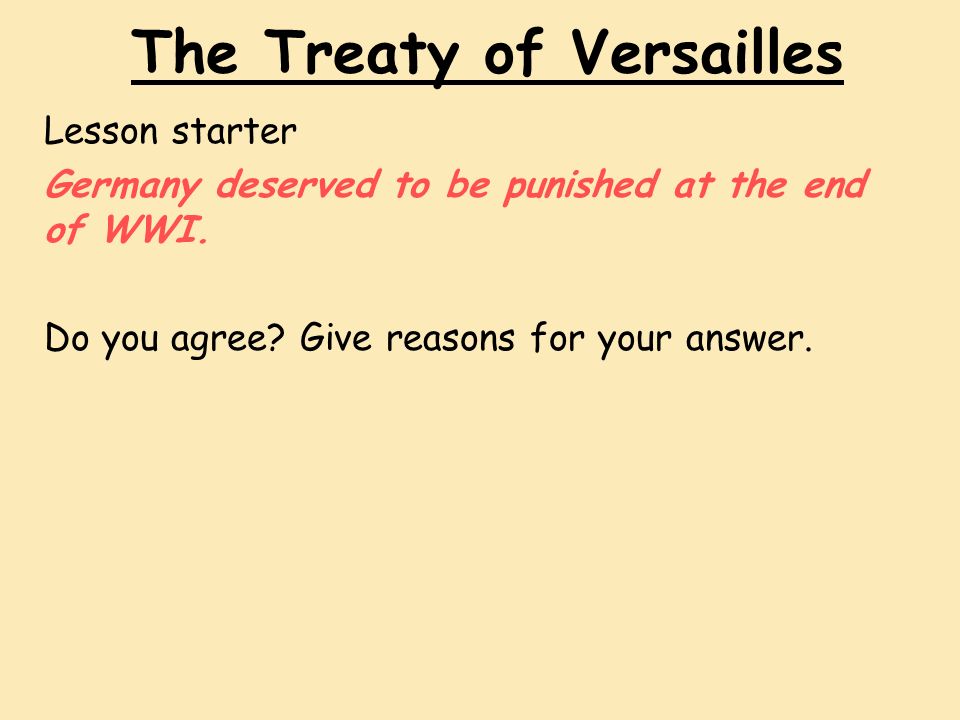 The Treaty of Versailles

Lesson starter

Germany deserved to be punished at the end of WWI.

Do you agree? Give reasons for your answer.